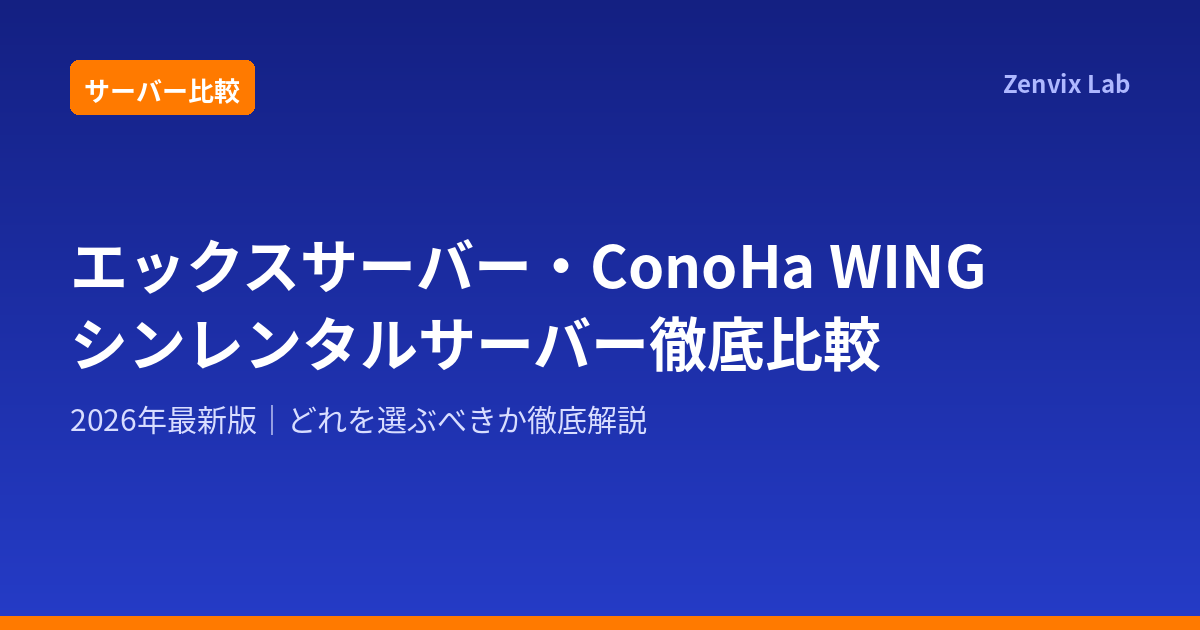 サーバー比較

Zenvix Lab

エックスサーバー・ConoHa WING シンレンタルサーバー徹底比較

2026年最新版｜どれを選ぶべきか徹底解説